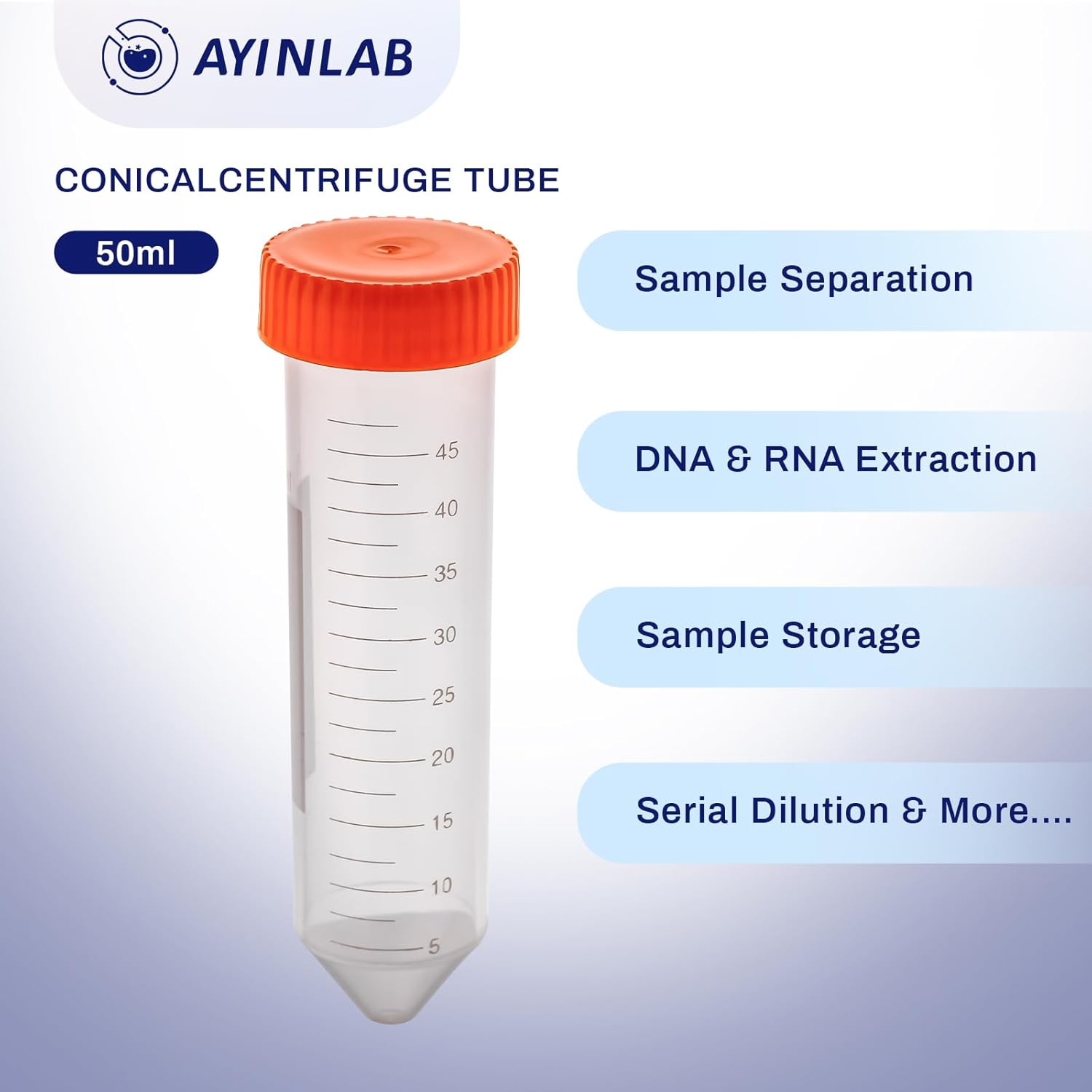 AYINLAB

CONICALCENTRIFUGE TUBE

50ml

45
40
35
30
25
20
15
10
5

Sample Separation

DNA & RNA Extraction

Sample Storage

Serial Dilution & More....